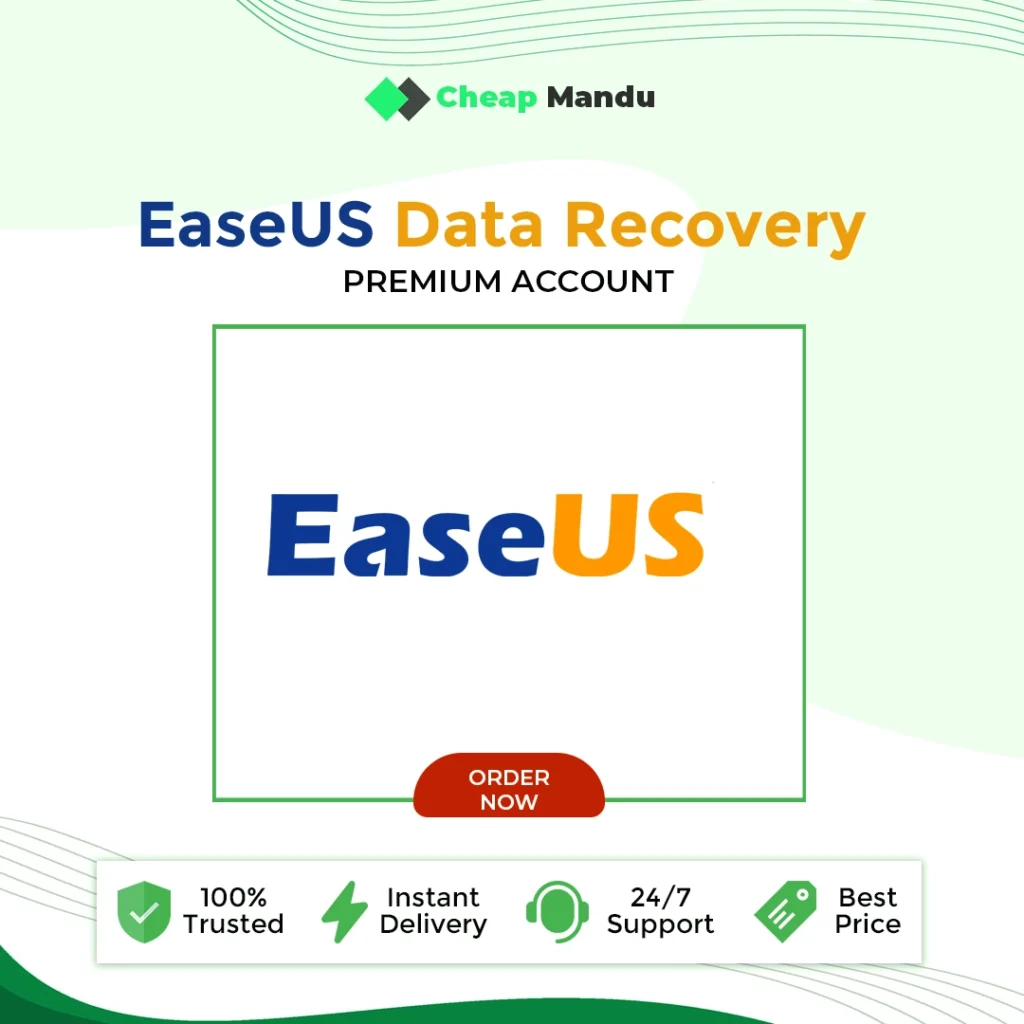 Cheap Mandu

EaseUS Data Recovery
PREMIUM ACCOUNT

EaseUS

ORDER NOW

100% Trusted

Instant Delivery

24/7 Support

Best Price